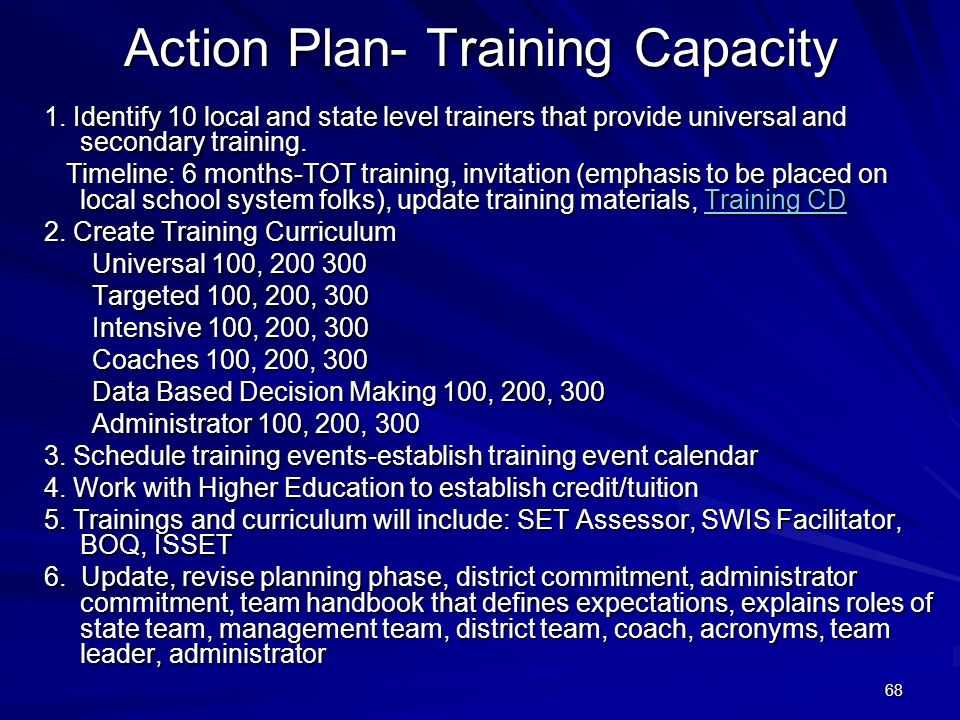 Action Plan- Training Capacity

1. Identify 10 local and state level trainers that provide universal and secondary training.

Timeline: 6 months-TOT training, invitation (emphasis to be placed on local school system folks), update training materials, Training CD

2. Create Training Curriculum

Universal 100, 200 300

Targeted 100, 200, 300

Intensive 100, 200, 300

Coaches 100, 200, 300

Data Based Decision Making 100, 200, 300

Administrator 100, 200, 300

3. Schedule training events-establish training event calendar

4. Work with Higher Education to establish credit/tuition

5. Trainings and curriculum will include: SET Assessor, SWIS Facilitator, BOQ, ISSET

6. Update, revise planning phase, district commitment, administrator commitment, team handbook that defines expectations, explains roles of state team, management team, district team, coach, acronyms, team leader, administrator

68